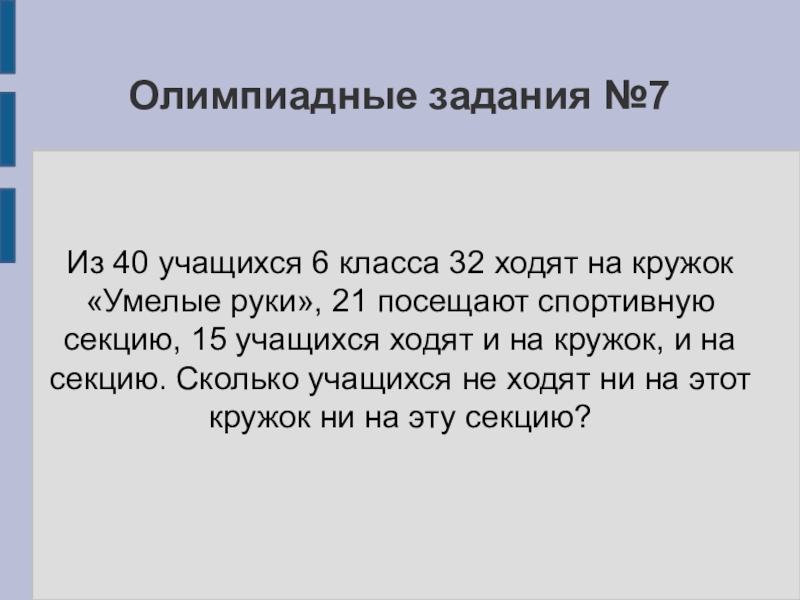 Олимпиадные задания №7

Из 40 учащихся 6 класса 32 ходят на кружок «Умелые руки», 21 посещают спортивную секцию, 15 учащихся ходят и на кружок, и на секцию. Сколько учащихся не ходят ни на этот кружок ни на эту секцию?